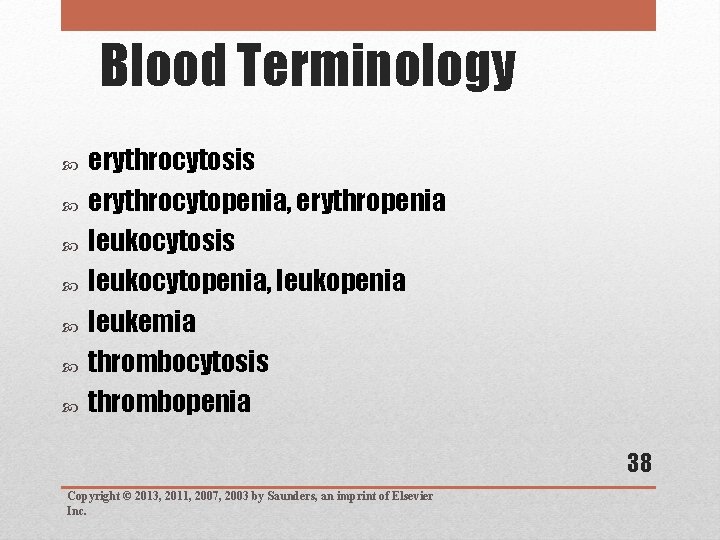 Blood Terminology

erythrocytosis
erythrocytopenia, erythropenia
leukocytosis
leukocytopenia, leukopenia
leukemia
thrombocytosis
thrombopenia

38

Copyright © 2013, 2011, 2007, 2003 by Saunders, an imprint of Elsevier Inc.